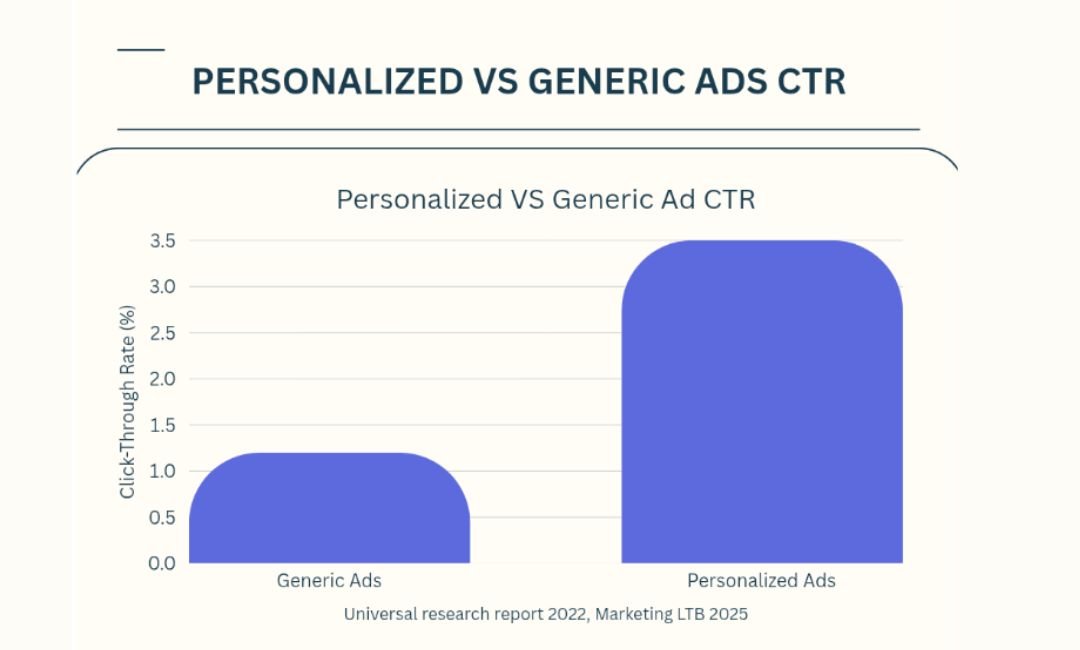 PERSONALIZED VS GENERIC ADS CTR

Personalized VS Generic Ad CTR

Click-Through Rate (%)

3.5
3.0
2.5
2.0
1.5
1.0
0.5
0.0

Generic Ads
Personalized Ads

Universal research report 2022, Marketing LTB 2025